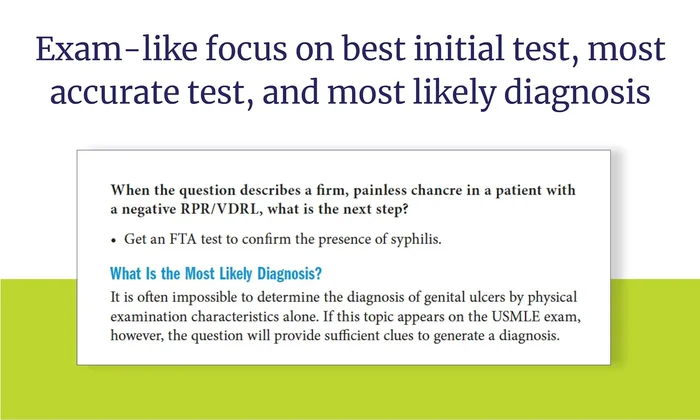 Exam-like focus on best initial test, most accurate test, and most likely diagnosis

When the question describes a firm, painless chancre in a patient with a negative RPR/VDRL, what is the next step?

• Get an FTA test to confirm the presence of syphilis.

What Is the Most Likely Diagnosis?

It is often impossible to determine the diagnosis of genital ulcers by physical examination characteristics alone. If this topic appears on the USMLE exam, however, the question will provide sufficient clues to generate a diagnosis.